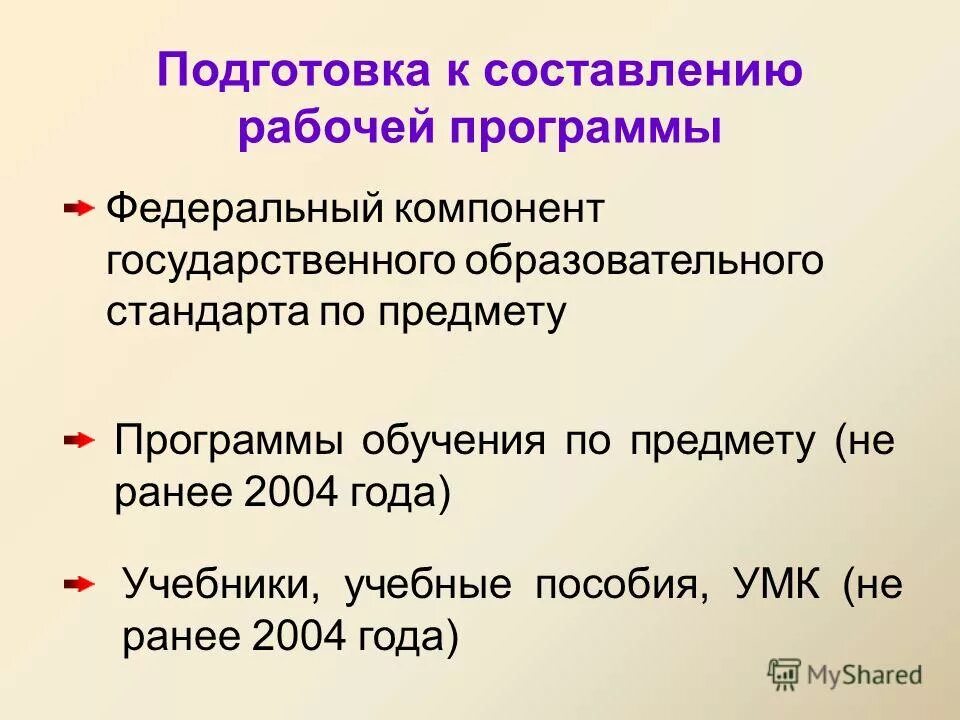 Подготовка к составлению рабочей программы

Федеральный компонент государственного образовательного стандарта по предмету

Программы обучения по предмету (не ранее 2004 года)

Учебники, учебные пособия, УМК (не ранее 2004 года)

MyShared